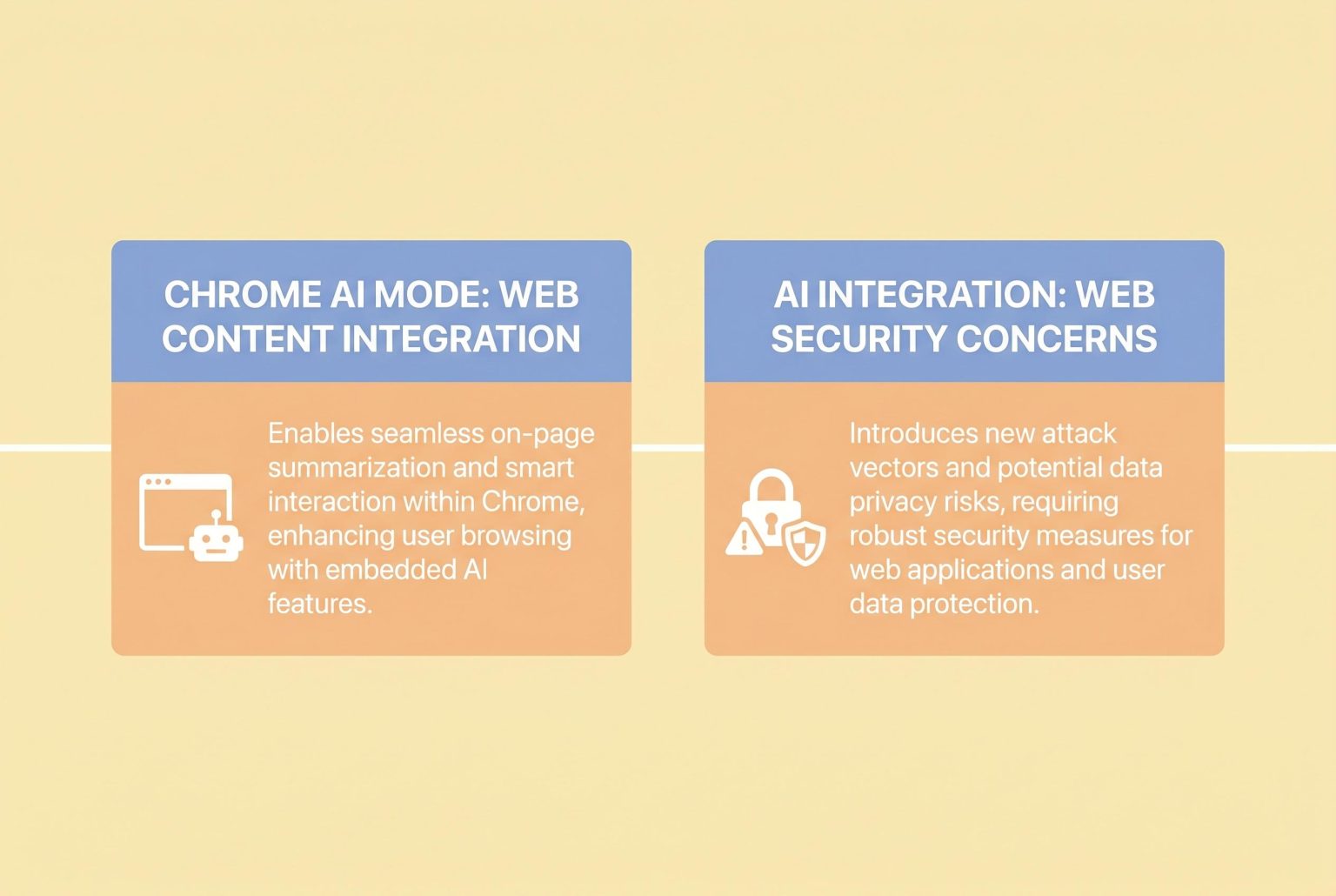 CHROME AI MODE: WEB CONTENT INTEGRATION

Enables seamless on-page summarization and smart interaction within Chrome, enhancing user browsing with embedded AI features.

AI INTEGRATION: WEB SECURITY CONCERNS

Introduces new attack vectors and potential data privacy risks, requiring robust security measures for web applications and user data protection.